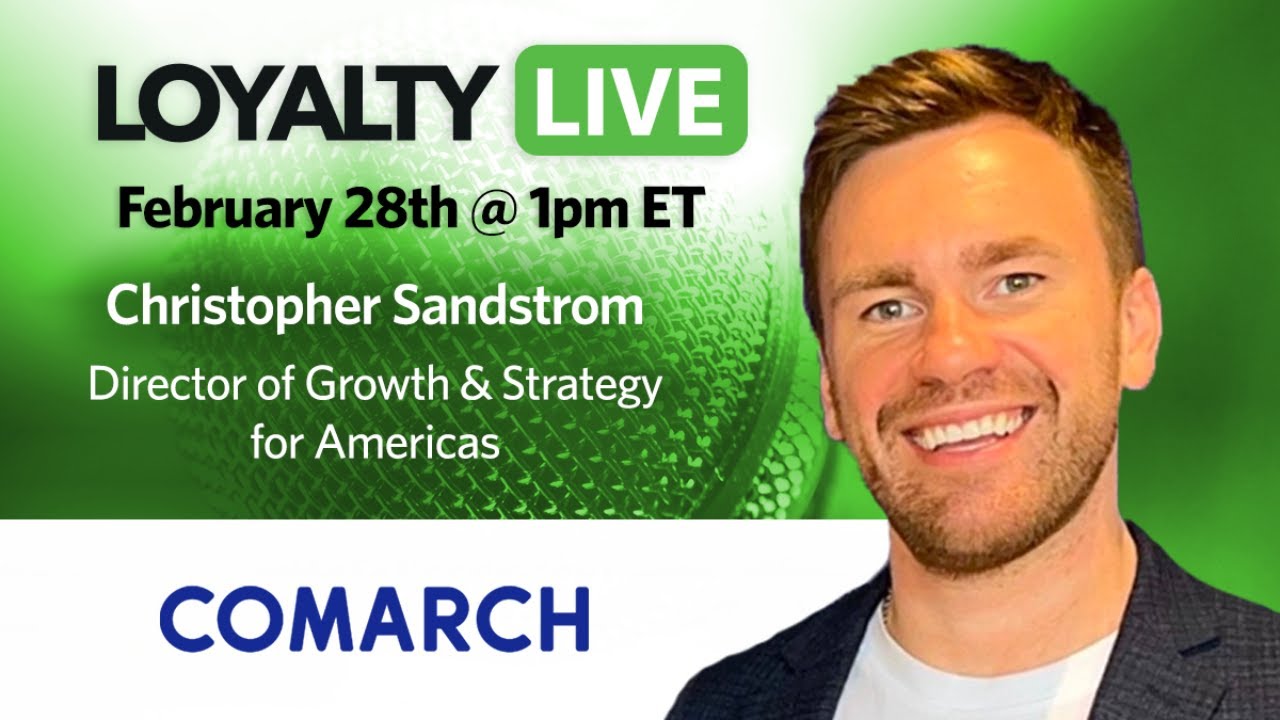 LOYALTY LIVE

February 28th @ 1pm ET

Christopher Sandstrom

Director of Growth & Strategy for Americas

COMARCH